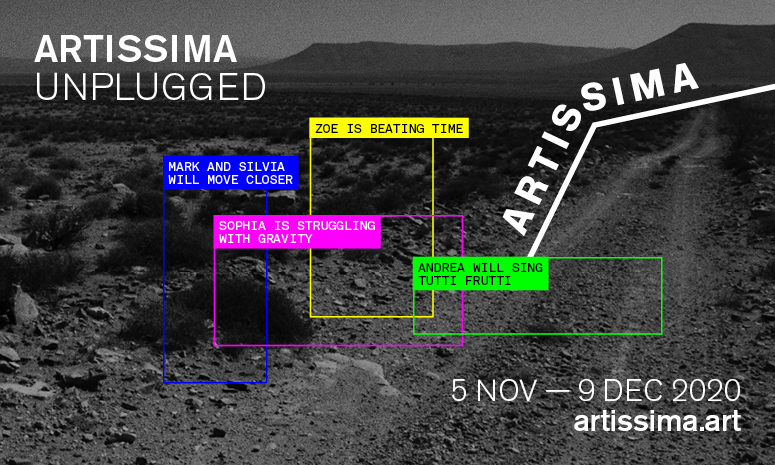 ARTISSIMA
UNPLUGGED

ARTISSIMA

ZOE IS BEATING TIME

MARK AND SILVIA WILL MOVE CLOSER

SOPHIA IS STRUGGLING WITH GRAVITY

ANDREA WILL SING TUTTI FRUTTI

5 NOV — 9 DEC 2020
artissima.art